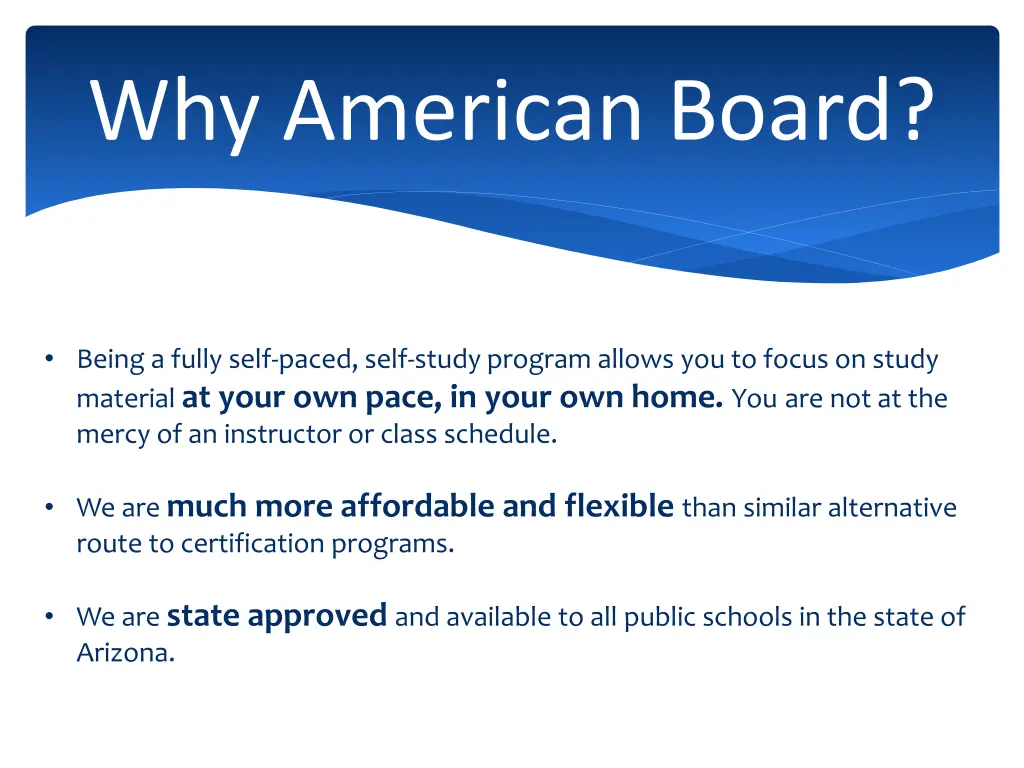 Why American Board?

• Being a fully self-paced, self-study program allows you to focus on study material at your own pace, in your own home. You are not at the mercy of an instructor or class schedule.

• We are much more affordable and flexible than similar alternative route to certification programs.

• We are state approved and available to all public schools in the state of Arizona.